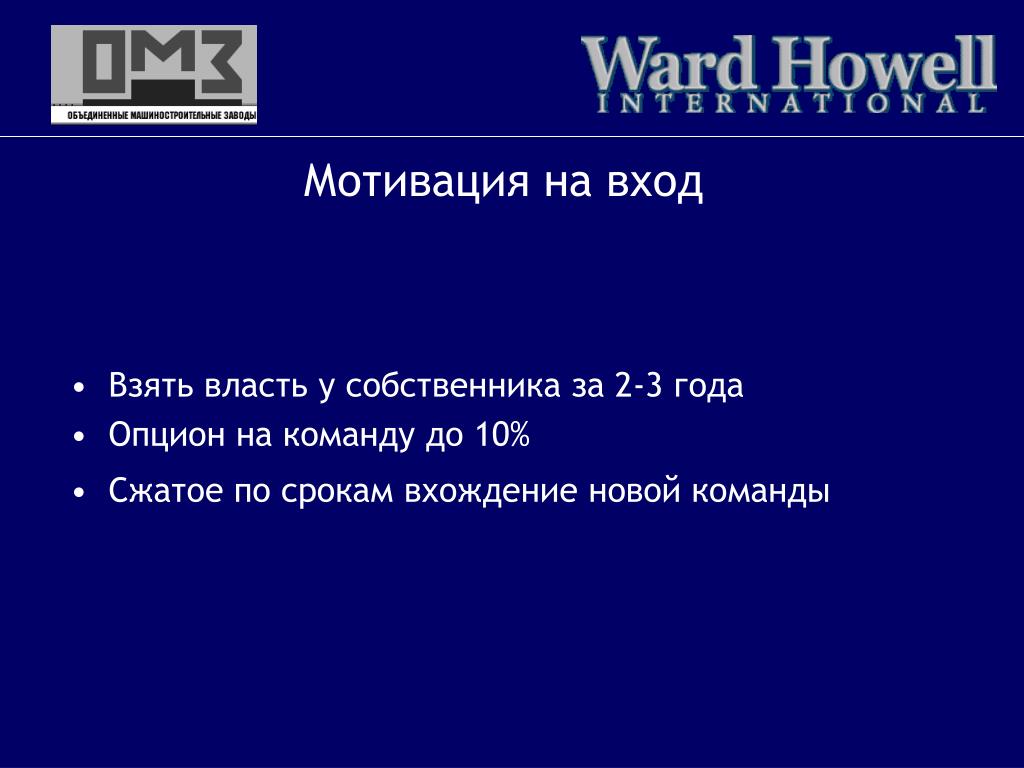 ОМЗ
ОБЪЕДИНЕННЫЕ МАШИНОСТРОИТЕЛЬНЫЕ ЗАВОДЫ

Ward Howell
INTERNATIONAL

Мотивация на вход

• Взять власть у собственника за 2-3 года
• Опцион на команду до 10%
• Сжатое по срокам вхождение новой команды